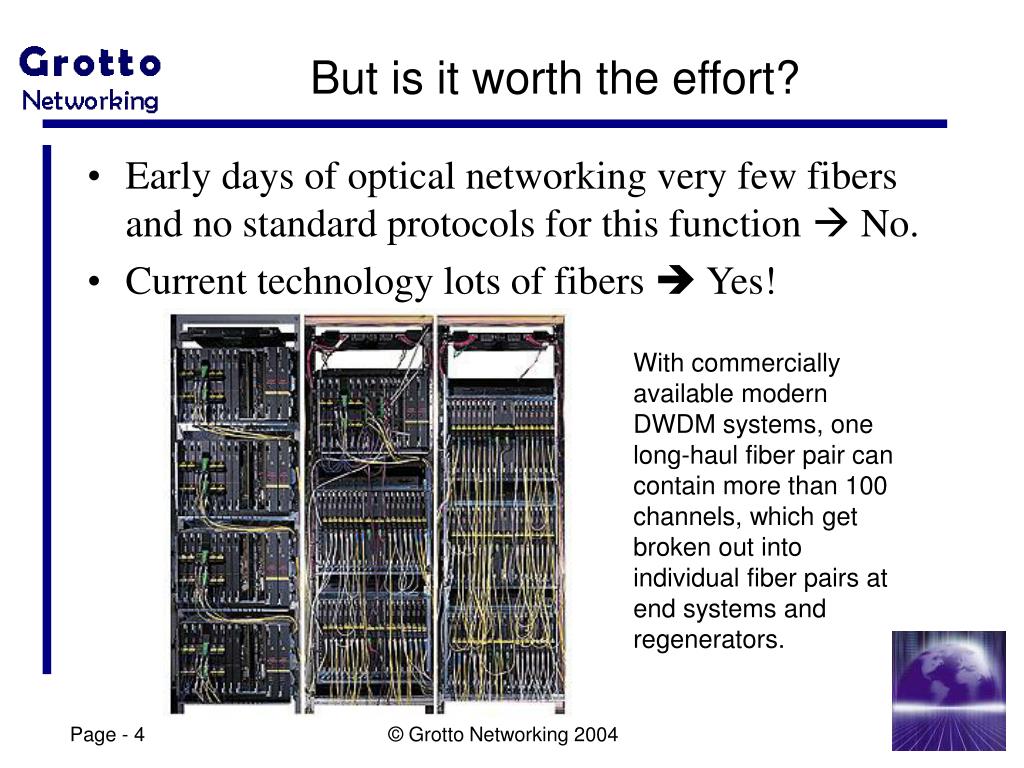 Grotto
Networking

But is it worth the effort?

• Early days of optical networking very few fibers and no standard protocols for this function → No.
• Current technology lots of fibers ➔ Yes!

With commercially available modern DWDM systems, one long-haul fiber pair can contain more than 100 channels, which get broken out into individual fiber pairs at end systems and regenerators.

Page - 4

© Grotto Networking 2004